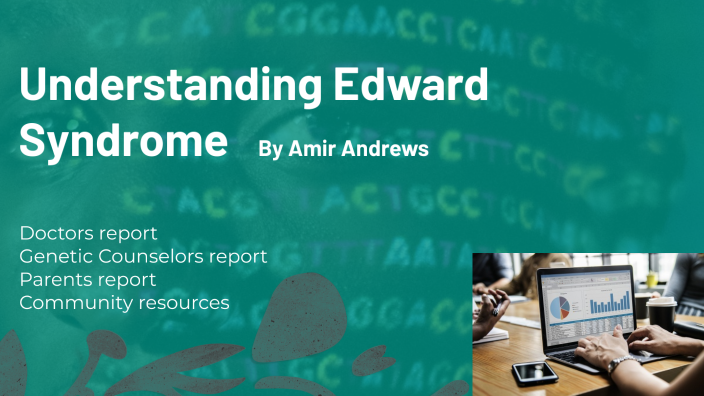 Understanding Edward Syndrome

By Amir Andrews

Doctors report
Genetic Counselors report
Parents report
Community resources